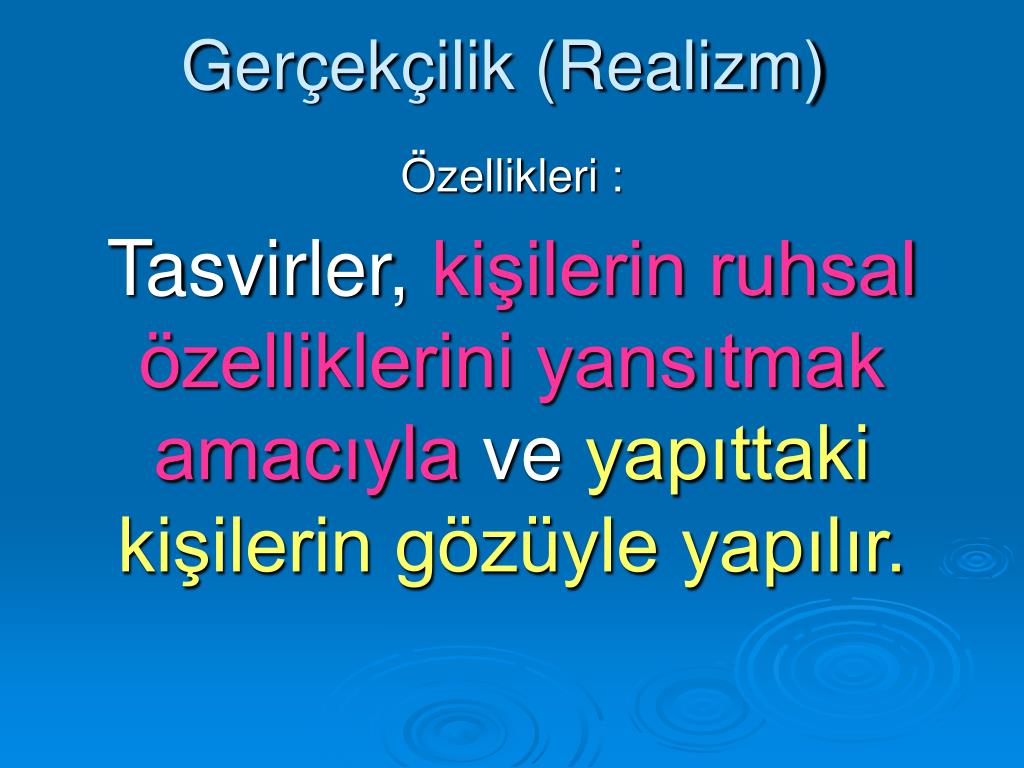 Gerçekçilik (Realizm)

Özellikleri :

Tasvirler, kişilerin ruhsal özelliklerini yansıtmak amacıyla ve yapıttaki kişilerin gözüyle yapılır.